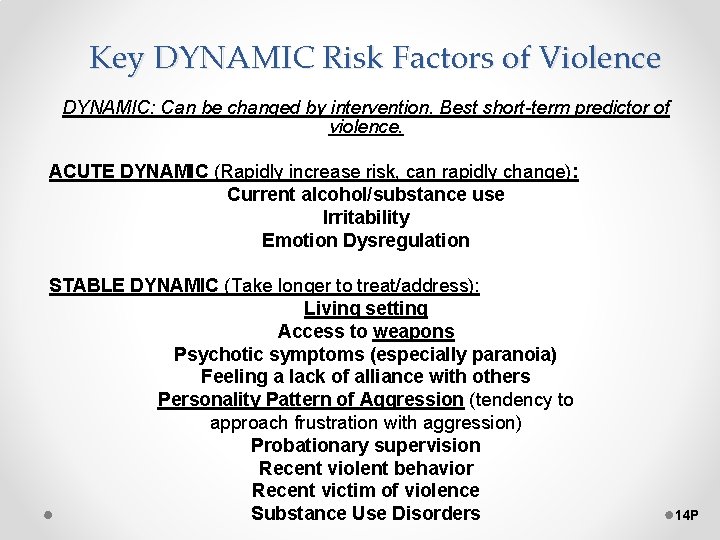 Key DYNAMIC Risk Factors of Violence

DYNAMIC: Can be changed by intervention. Best short-term predictor of violence.

ACUTE DYNAMIC (Rapidly increase risk, can rapidly change):

Current alcohol/substance use

Irritability

Emotion Dysregulation

STABLE DYNAMIC (Take longer to treat/address):

Living setting

Access to weapons

Psychotic symptoms (especially paranoia)

Feeling a lack of alliance with others

Personality Pattern of Aggression (tendency to approach frustration with aggression)

Probationary supervision

Recent violent behavior

Recent victim of violence

Substance Use Disorders

14P